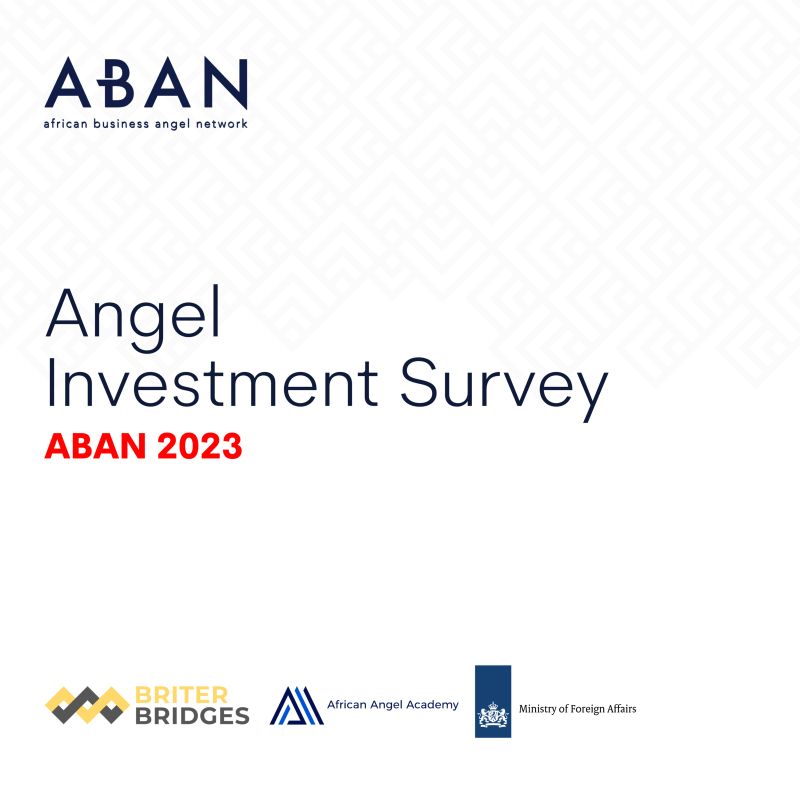 ABAN
african business angel network

Angel
Investment Survey
ABAN 2023

BRITER
BRIDGES

African Angel Academy

Ministry of Foreign Affairs